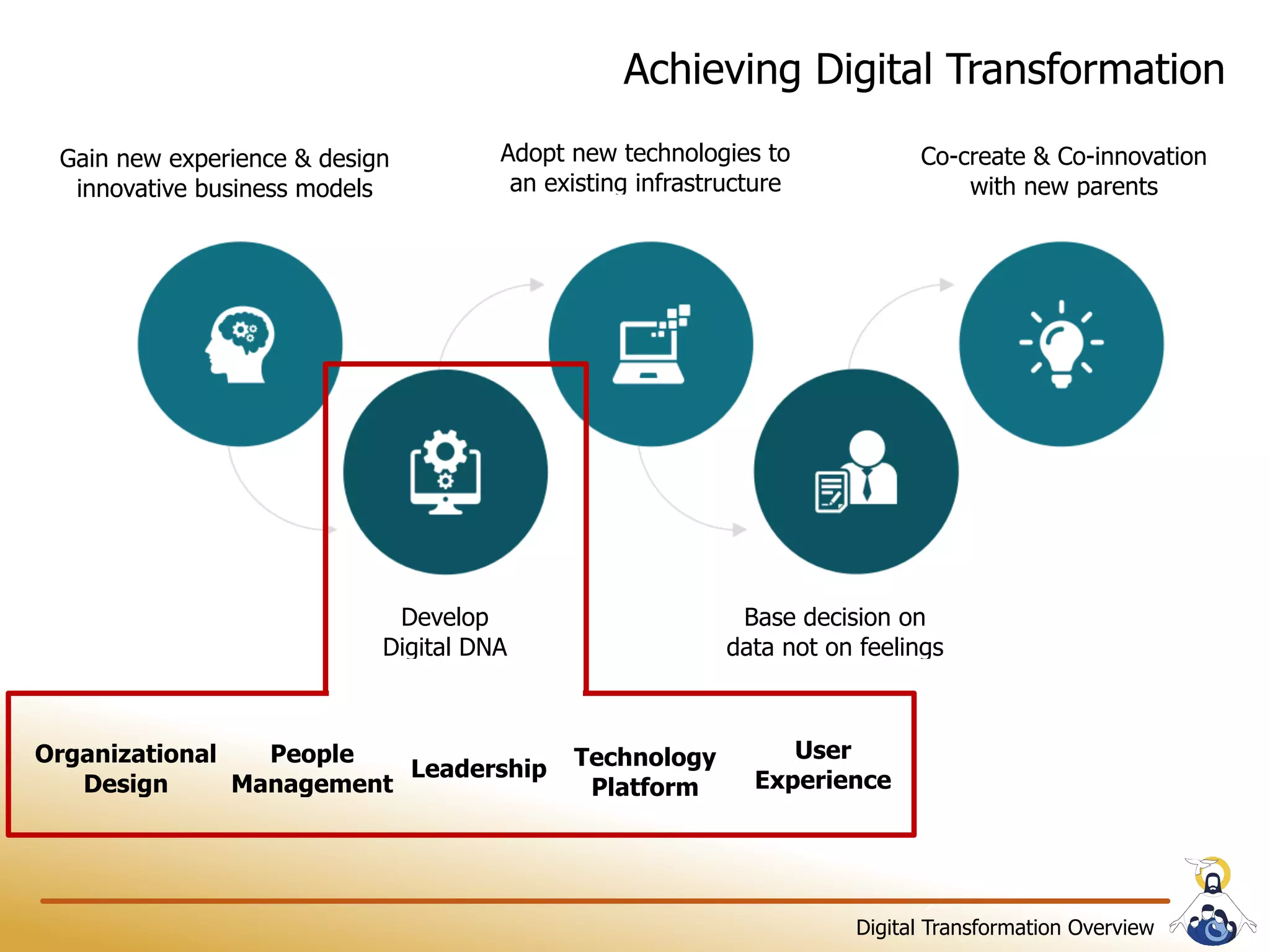 Achieving Digital Transformation

Gain new experience & design innovative business models

Adopt new technologies to an existing infrastructure

Co-create & Co-innovation with new parents

Develop Digital DNA

Base decision on data not on feelings

Organizational Design

People Management

Leadership

Technology Platform

User Experience

Digital Transformation Overview